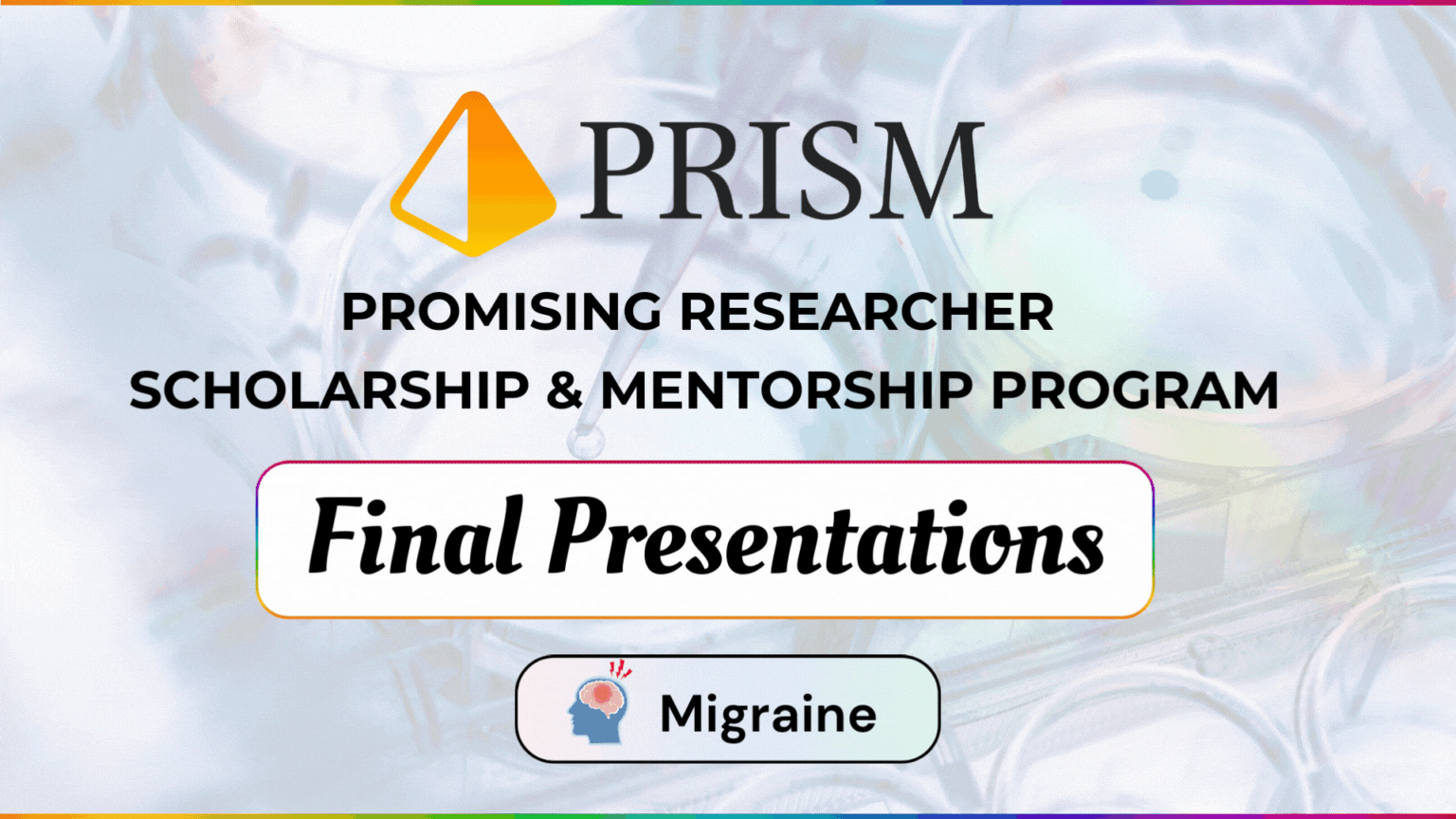 PRISM

PROMISING RESEARCHER SCHOLARSHIP & MENTORSHIP PROGRAM

Final Presentations

Migraine